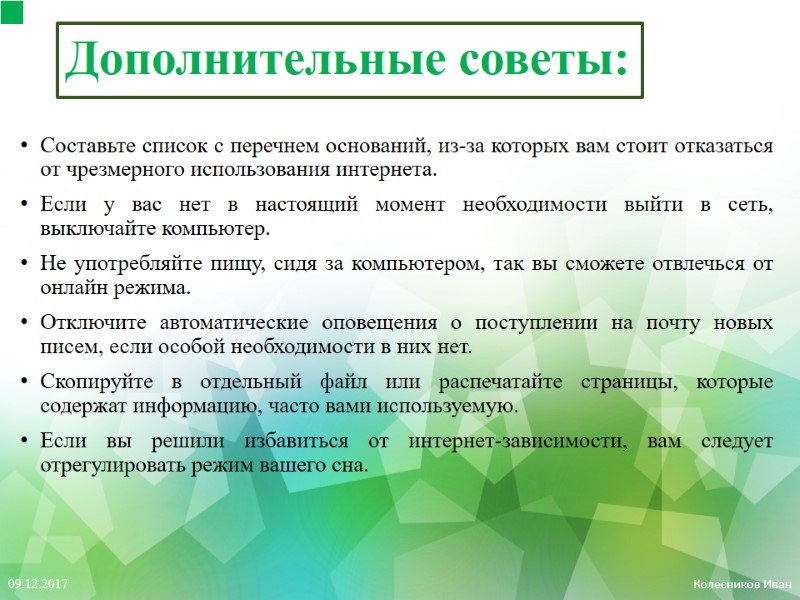 Дополнительные советы:

• Составьте список с перечнем оснований, из-за которых вам стоит отказаться от чрезмерного использования интернета.

• Если у вас нет в настоящий момент необходимости выйти в сеть, выключайте компьютер.

• Не употребляйте пищу, сидя за компьютером, так вы сможете отвлечься от онлайн режима.

• Отключите автоматические оповещения о поступлении на почту новых писем, если особой необходимости в них нет.

• Скопируйте в отдельный файл или распечатайте страницы, которые содержат информацию, часто вами используемую.

• Если вы решили избавиться от интернет-зависимости, вам следует отрегулировать режим вашего сна.

09.12.2017

Колесников Иван